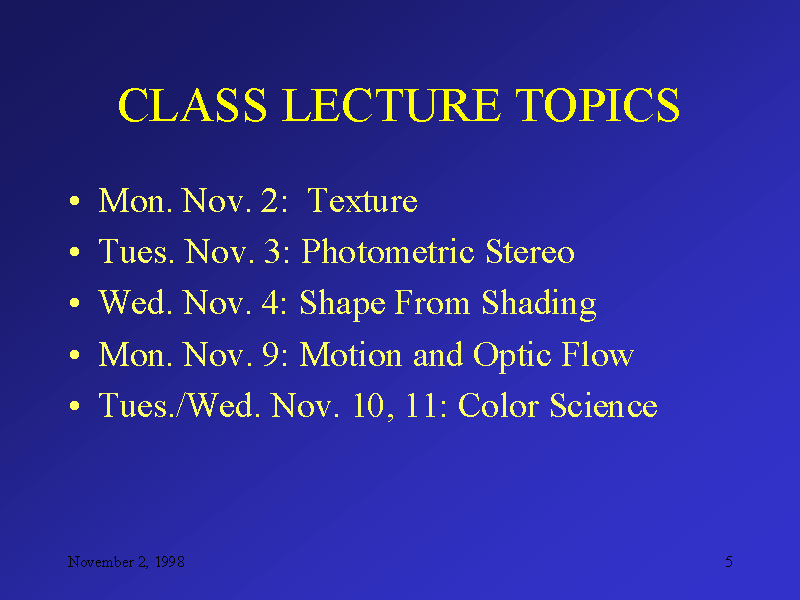 CLASS LECTURE TOPICS

• Mon. Nov. 2: Texture
• Tues. Nov. 3: Photometric Stereo
• Wed. Nov. 4: Shape From Shading
• Mon. Nov. 9: Motion and Optic Flow
• Tues./Wed. Nov. 10, 11: Color Science

November 2, 1998

5